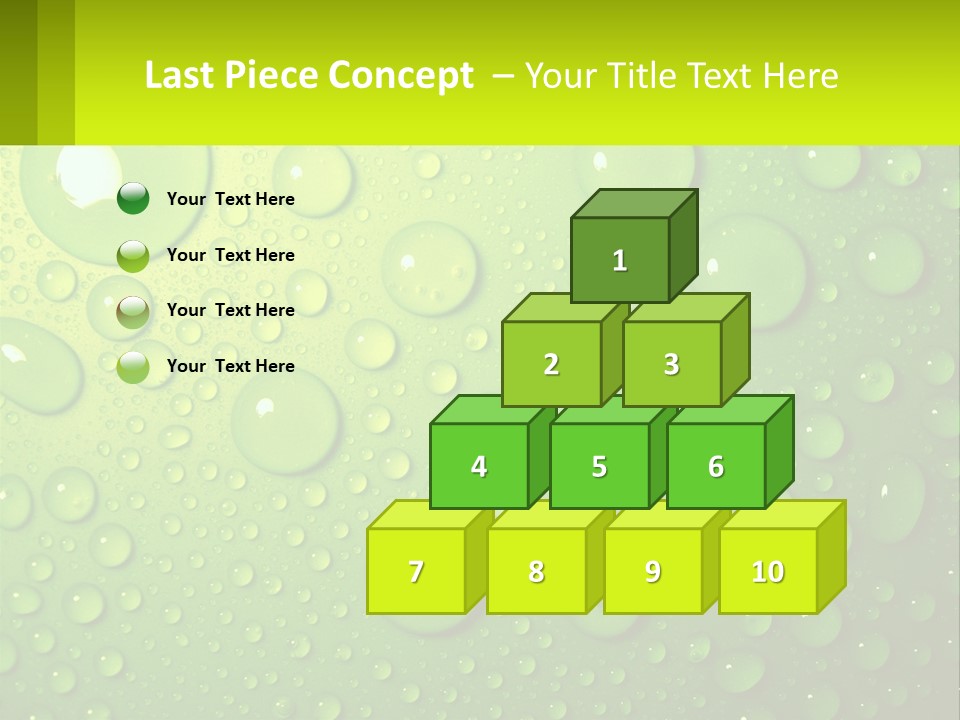 Last Piece Concept – Your Title Text Here

Your Text Here

Your Text Here

Your Text Here

Your Text Here

1

2

3

4

5

6

7

8

9

10